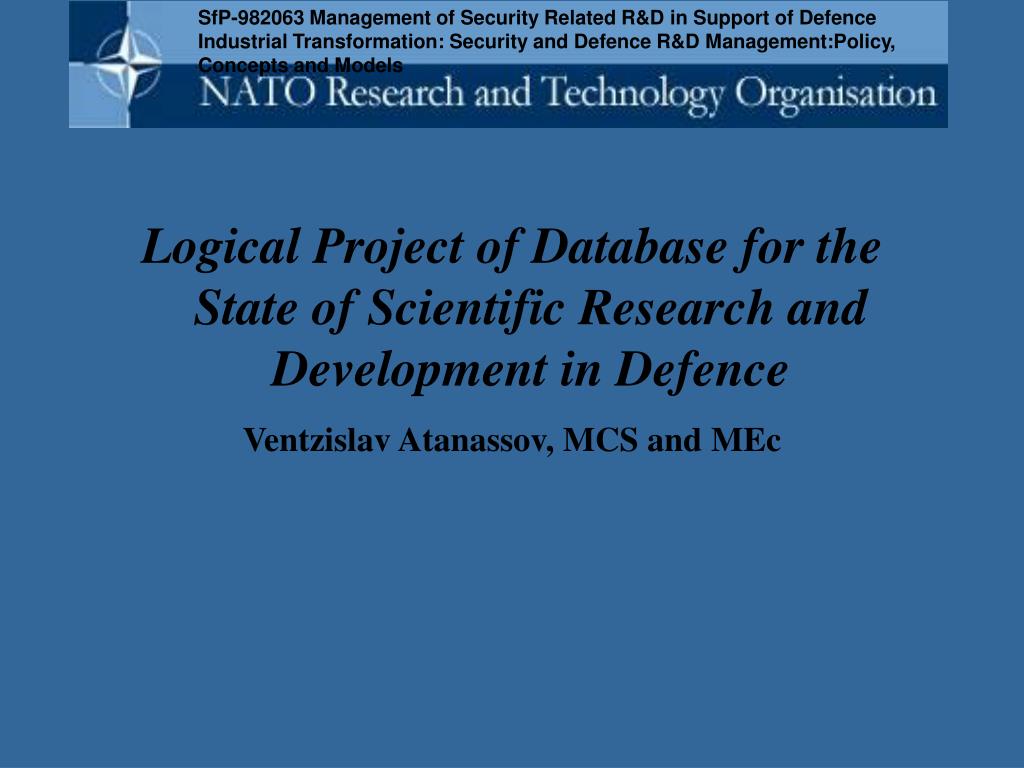 SfP-982063 Management of Security Related R&D in Support of Defence Industrial Transformation: Security and Defence R&D Management:Policy, Concepts and Models

NATO Research and Technology Organisation

Logical Project of Database for the State of Scientific Research and Development in Defence

Ventzislav Atanassov, MCS and MEc